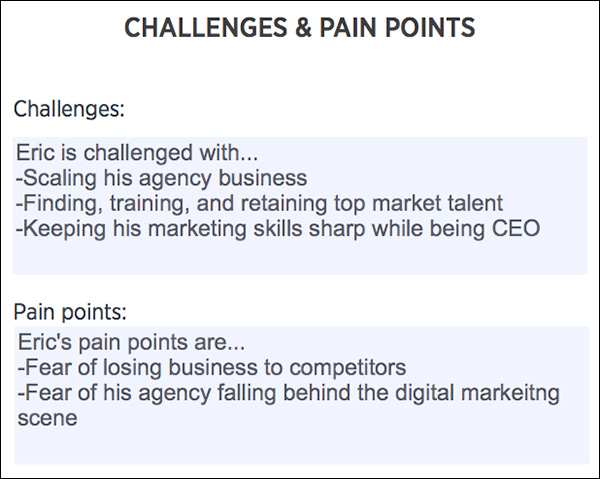 CHALLENGES & PAIN POINTS

Challenges:

Eric is challenged with...
-Scaling his agency business
-Finding, training, and retaining top market talent
-Keeping his marketing skills sharp while being CEO

Pain points:

Eric's pain points are...
-Fear of losing business to competitors
-Fear of his agency falling behind the digital markeitng scene